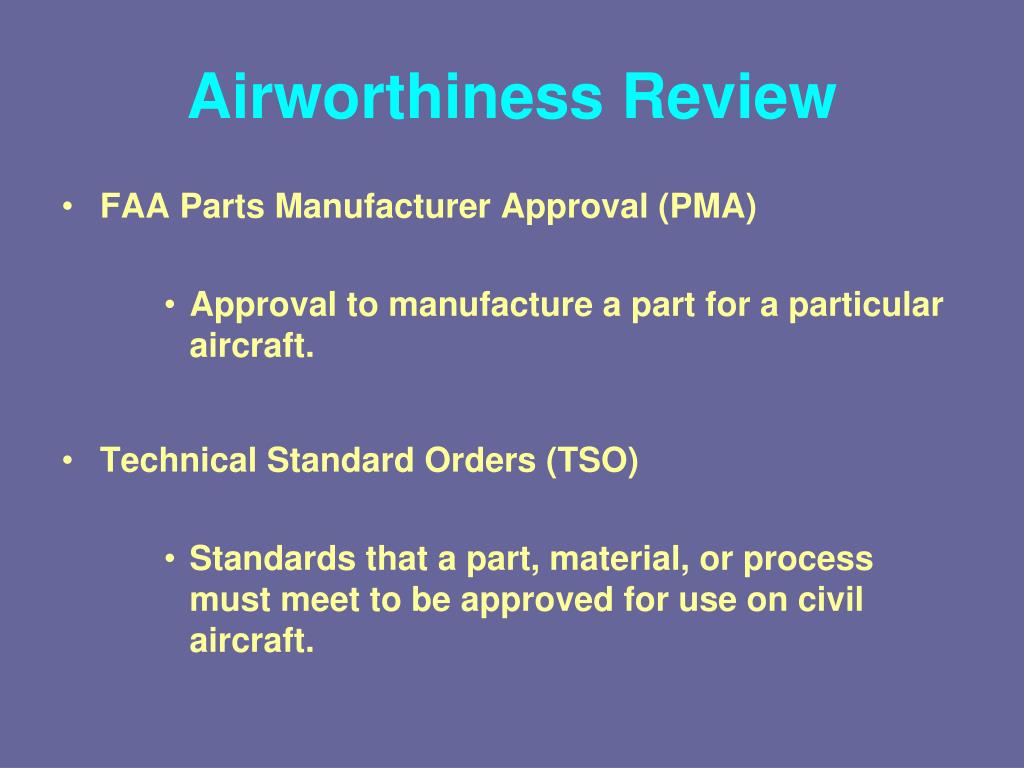 Airworthiness Review

• FAA Parts Manufacturer Approval (PMA)

• Approval to manufacture a part for a particular aircraft.

• Technical Standard Orders (TSO)

• Standards that a part, material, or process must meet to be approved for use on civil aircraft.